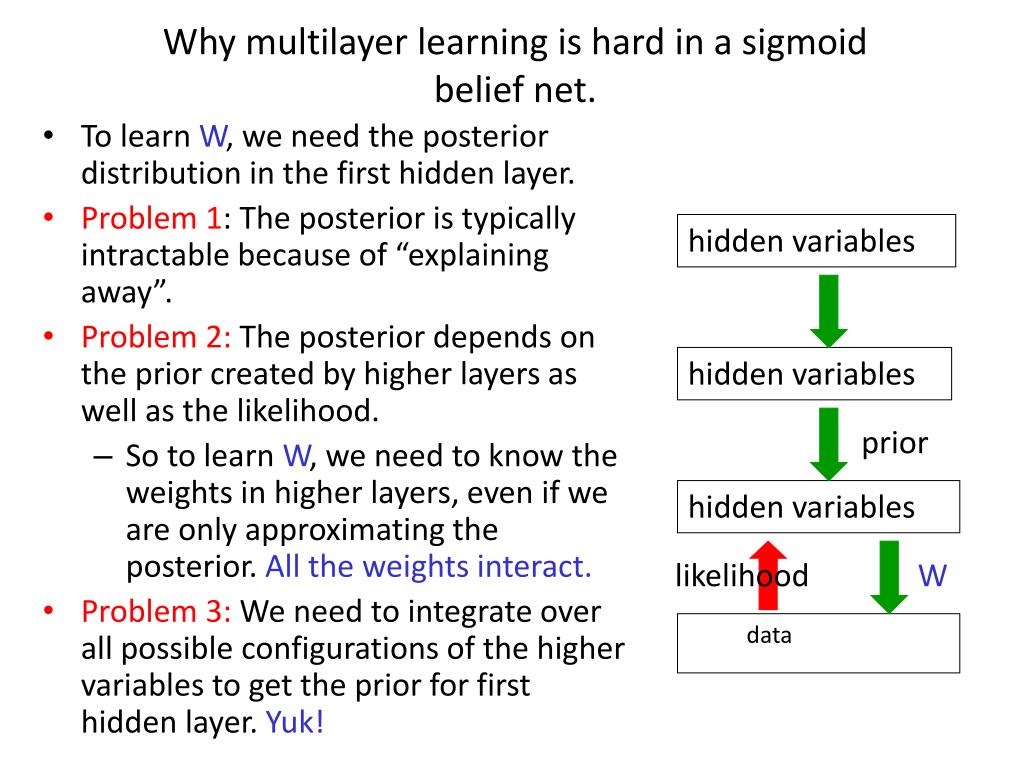 Why multilayer learning is hard in a sigmoid belief net.

• To learn W, we need the posterior distribution in the first hidden layer.
• Problem 1: The posterior is typically intractable because of “explaining away”.
• Problem 2: The posterior depends on the prior created by higher layers as well as the likelihood.
– So to learn W, we need to know the weights in higher layers, even if we are only approximating the posterior. All the weights interact.
• Problem 3: We need to integrate over all possible configurations of the higher variables to get the prior for first hidden layer. Yuk!

hidden variables

hidden variables

prior

hidden variables

likelihood

W

data